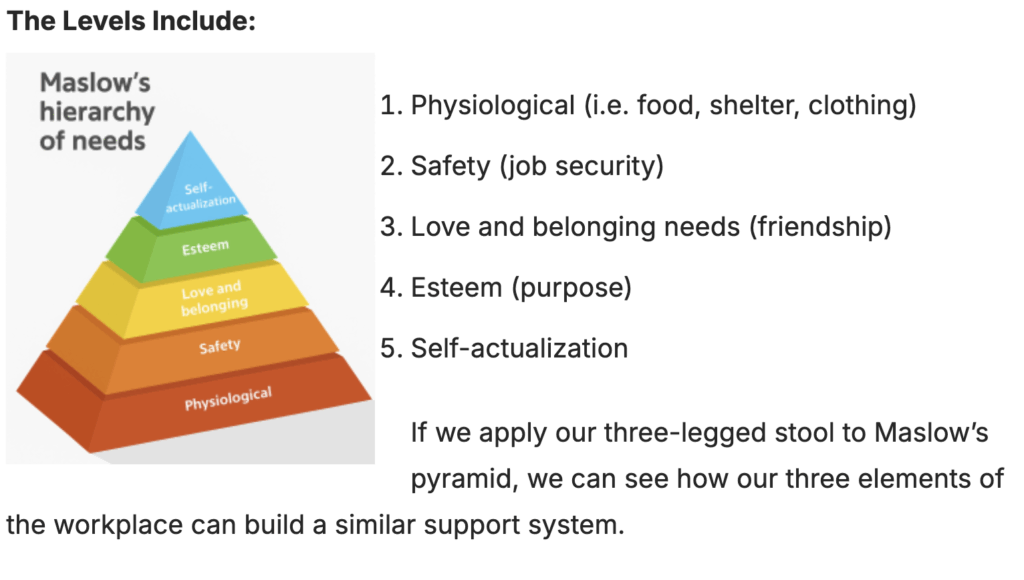 The Levels Include:

Maslow's hierarchy of needs

Self-actualization

Esteem

Love and belonging

Safety

Physiological

1. Physiological (i.e. food, shelter, clothing)

2. Safety (job security)

3. Love and belonging needs (friendship)

4. Esteem (purpose)

5. Self-actualization

If we apply our three-legged stool to Maslow's pyramid, we can see how our three elements of the workplace can build a similar support system.